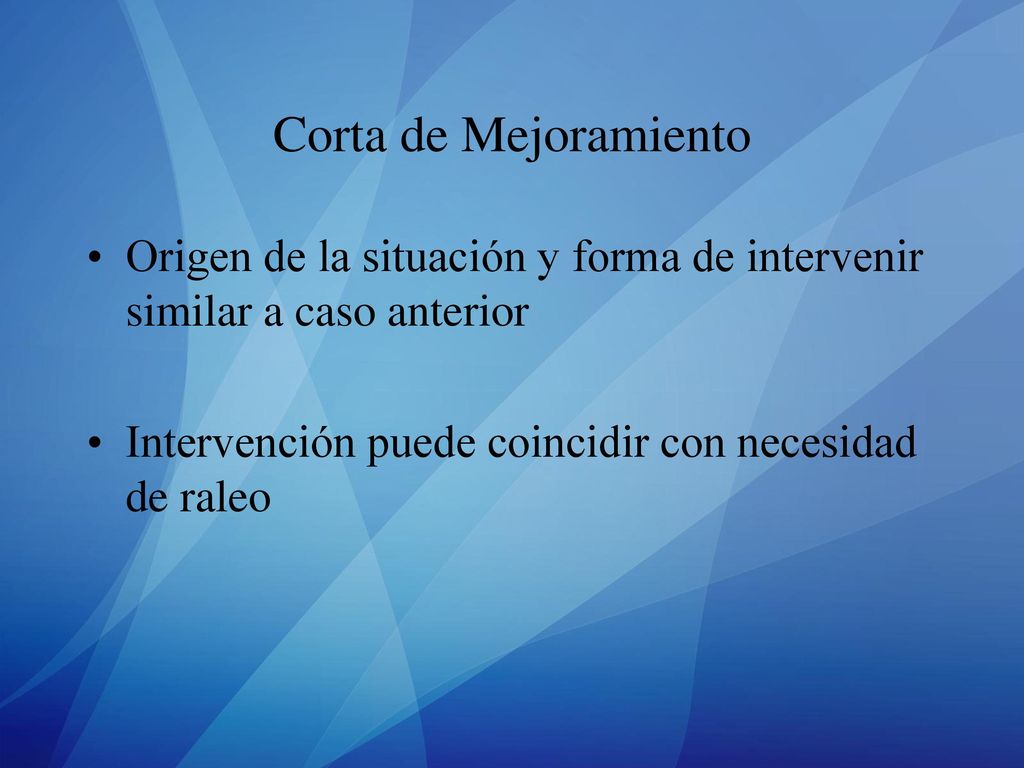 Corta de Mejoramiento

• Origen de la situación y forma de intervenir similar a caso anterior

• Intervención puede coincidir con necesidad de raleo